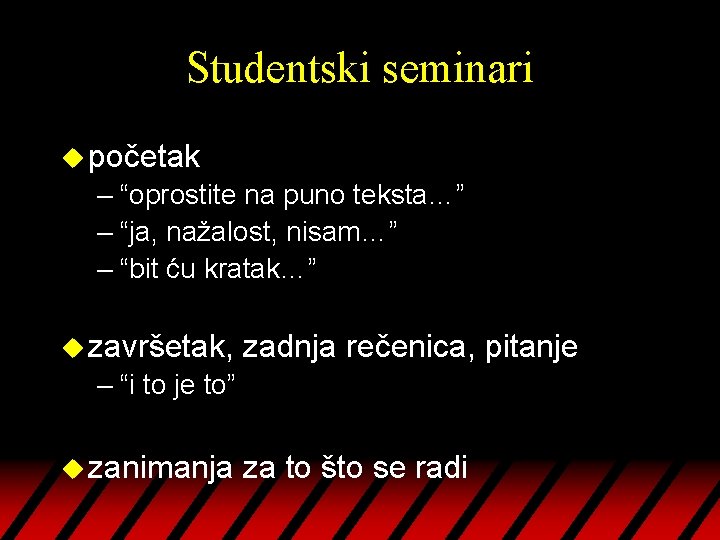 Studentski seminari

početak

– “oprostite na puno teksta…”
– “ja, nažalost, nisam…”
– “bit ću kratak…”

završetak, zadnja rečenica, pitanje

– “i to je to”

zanimanja za to što se radi